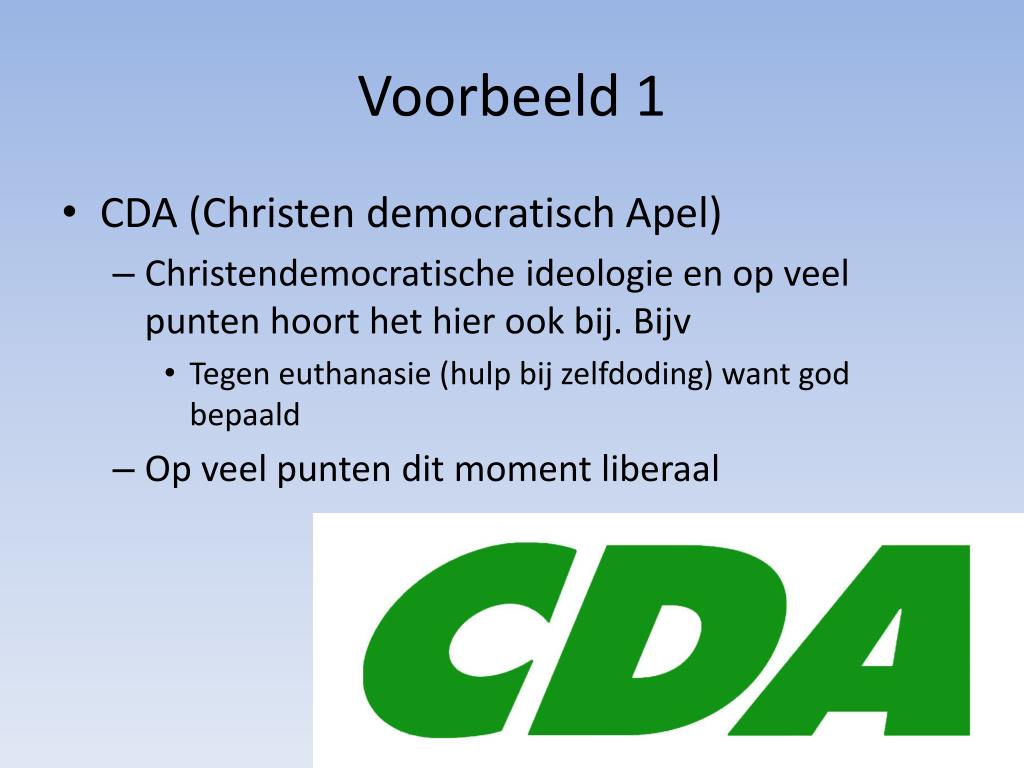 Voorbeeld 1

• CDA (Christen democratisch Apel)
– Christendemocratische ideologie en op veel punten hoort het hier ook bij. Bijv
• Tegen euthanasie (hulp bij zelfdoding) want god bepaald
– Op veel punten dit moment liberaal

CDA